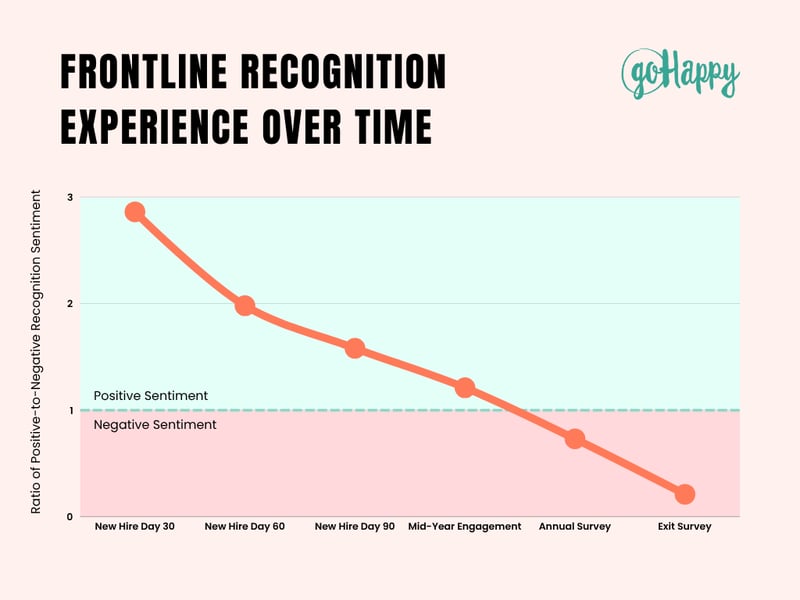 FRONTLINE RECOGNITION EXPERIENCE OVER TIME

goHappy

Ratio of Positive-to-Negative Recognition Sentiment

3
2
1
0

Positive Sentiment
Negative Sentiment

New Hire Day 30
New Hire Day 60
New Hire Day 90
Mid-Year Engagement
Annual Survey
Exit Survey